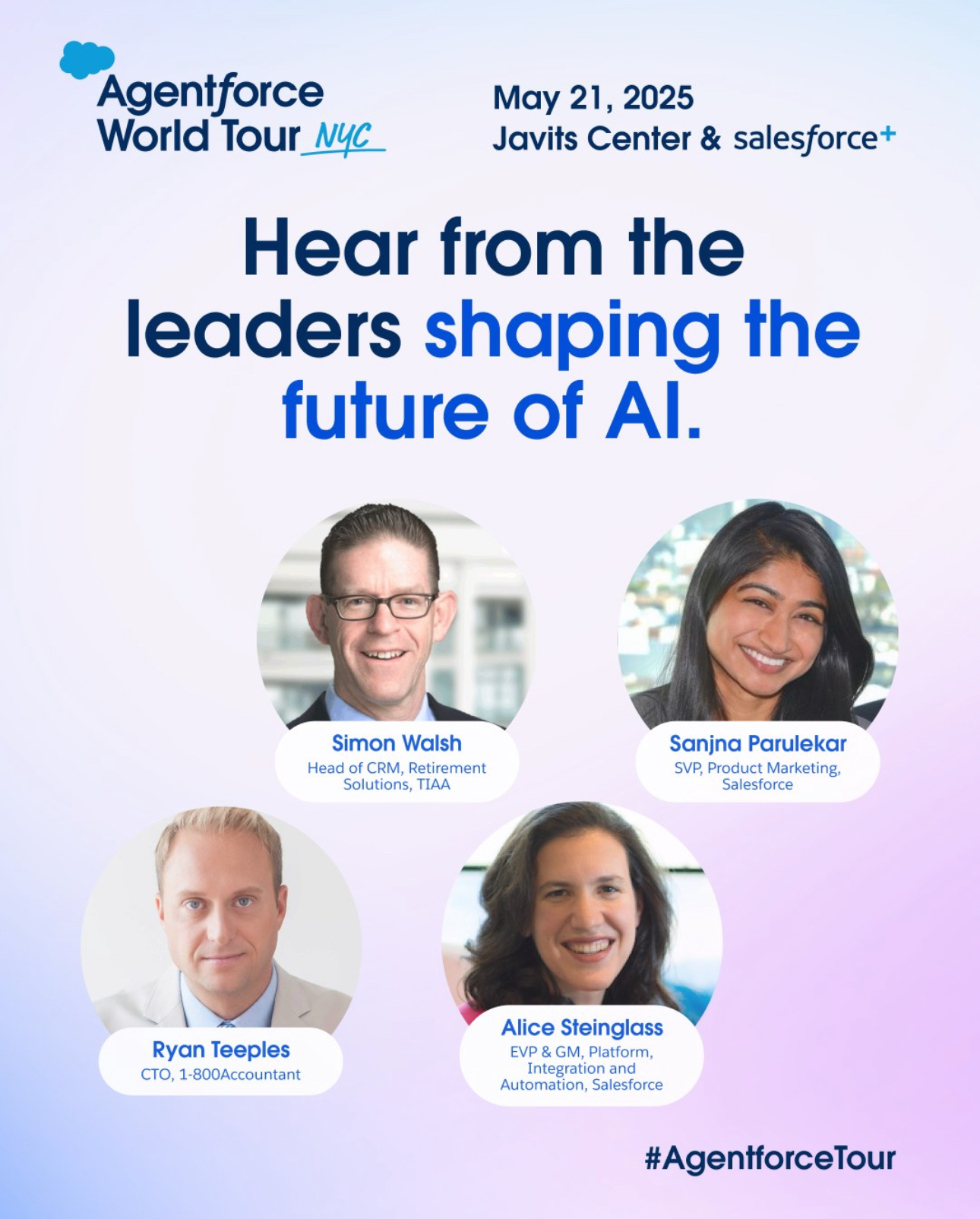 Agentforce World Tour NYC

May 21, 2025
Javits Center & salesforce+

Hear from the leaders shaping the future of AI.

Simon Walsh
Head of CRM, Retirement Solutions, TIAA

Sanjna Parulekar
SVP, Product Marketing, Salesforce

Ryan Teeples
CTO, 1-800Accountant

Alice Steinglass
EVP & GM, Platform, Integration and Automation, Salesforce

#AgentforceTour